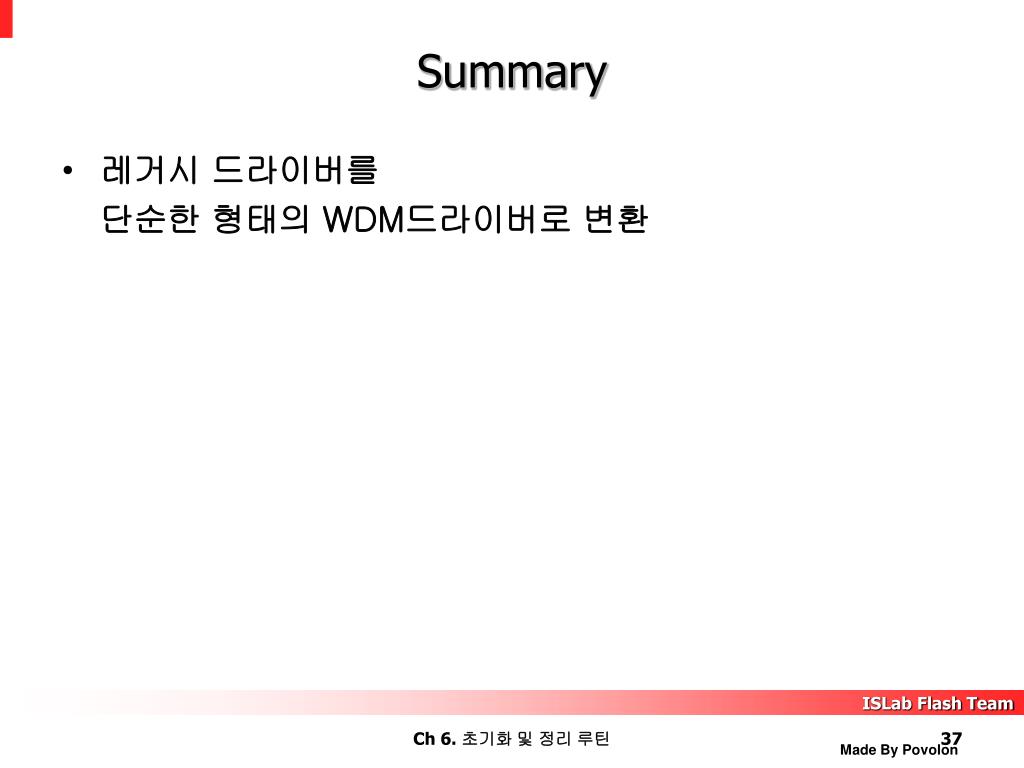 Summary

• 레거시 드라이버를
단순한 형태의 WDM드라이버로 변환

ISLab Flash Team

Ch 6. 초기화 및 정리 루틴

37

Made By Povolon